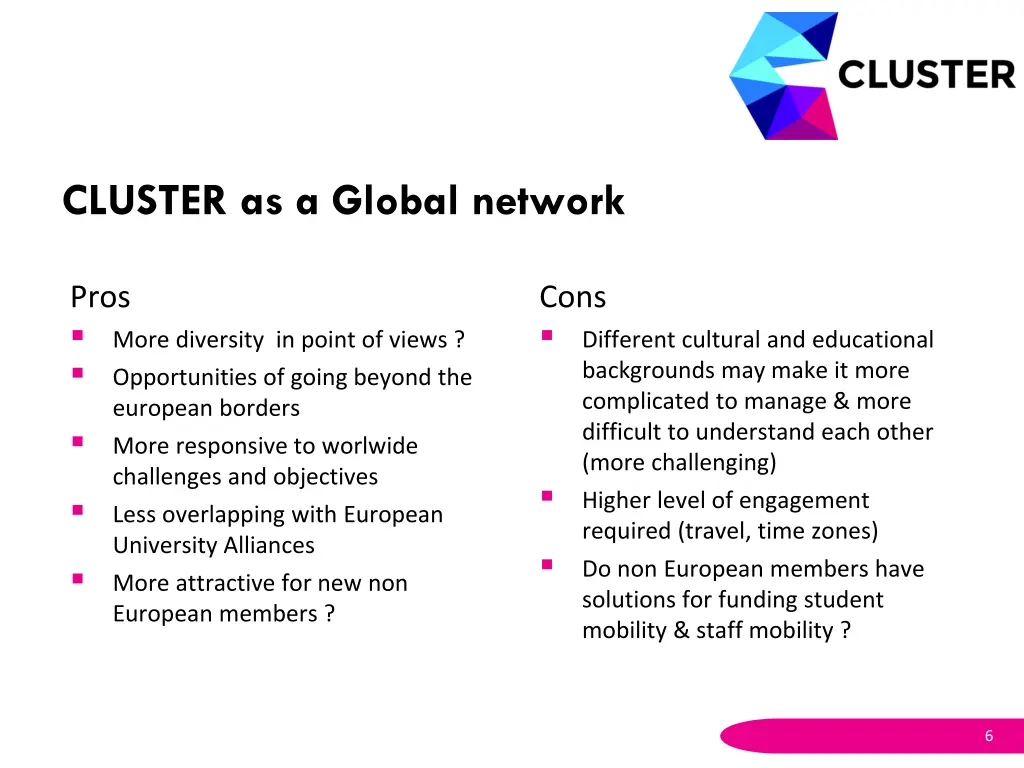 CLUSTER

CLUSTER as a Global network

Pros

- More diversity in point of views ?
- Opportunities of going beyond the european borders
- More responsive to worlwide challenges and objectives
- Less overlapping with European University Alliances
- More attractive for new non European members ?

Cons

- Different cultural and educational backgrounds may make it more complicated to manage & more difficult to understand each other (more challenging)
- Higher level of engagement required (travel, time zones)
- Do non European members have solutions for funding student mobility & staff mobility ?

6